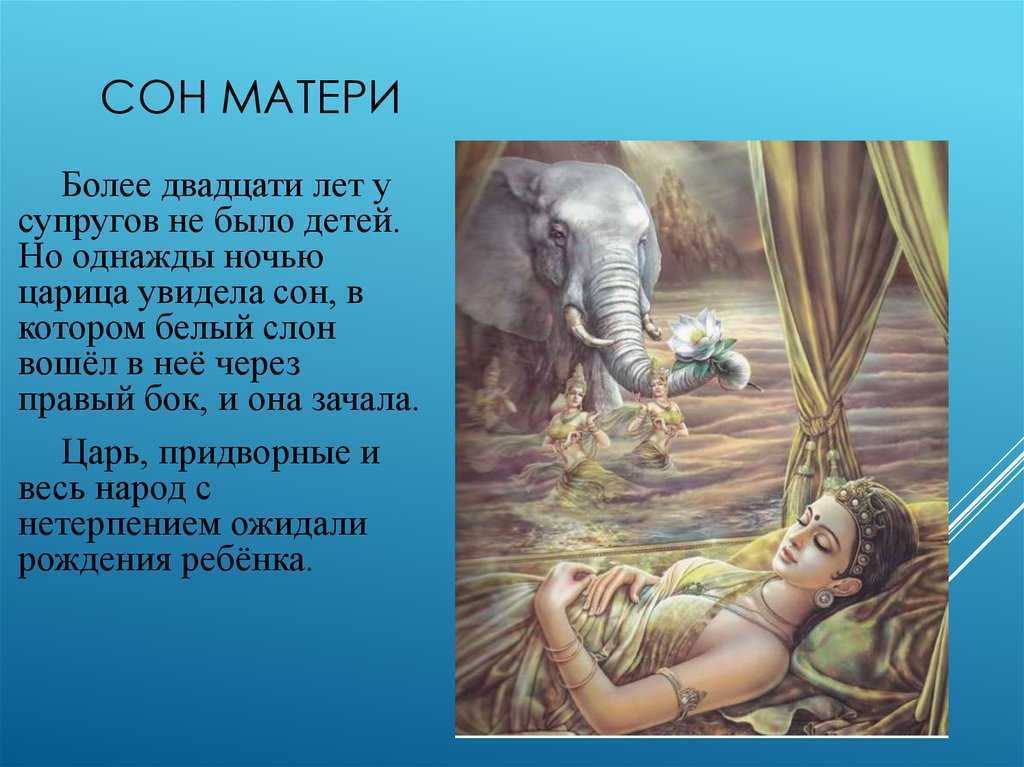 СОН МАТЕРИ

Более двадцати лет у супругов не было детей. Но однажды ночью царица увидела сон, в котором белый слон вошёл в неё через правый бок, и она зачала.

Царь, придворные и весь народ с нетерпением ожидали рождения ребёнка.